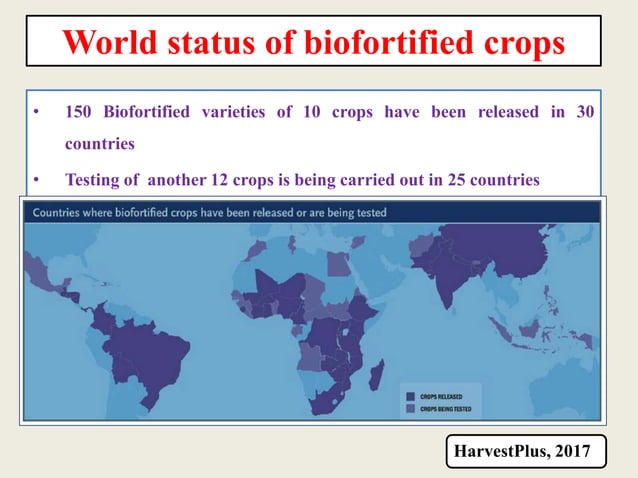 World status of biofortified crops

• 150 Biofortified varieties of 10 crops have been released in 30 countries

• Testing of another 12 crops is being carried out in 25 countries

Countries where biofortified crops have been released or are being tested

CROPS RELEASED
CROPS BEING TESTED

HarvestPlus, 2017